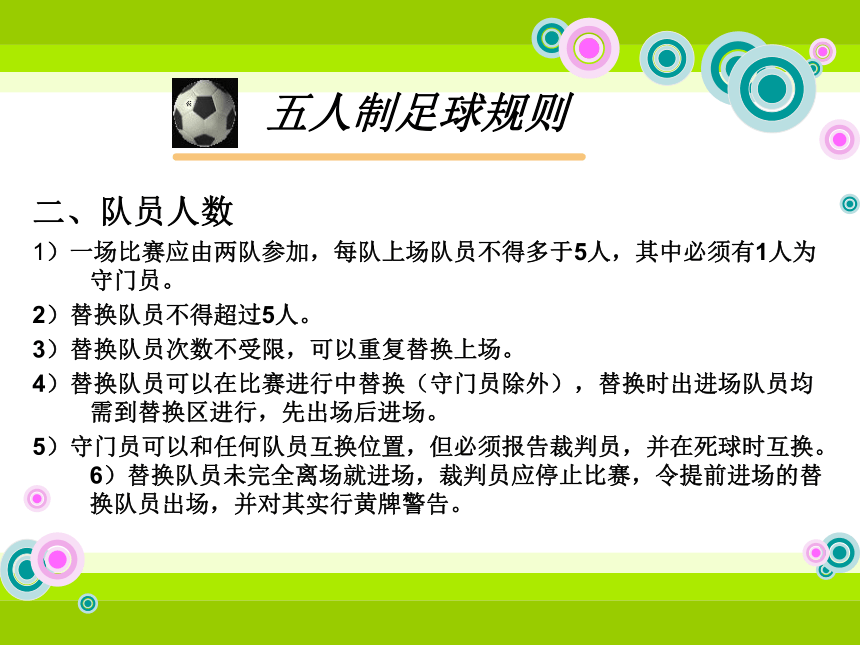 五人制足球规则

二、队员人数

1）一场比赛应由两队参加，每队上场队员不得多于5人，其中必须有1人为守门员。

2）替换队员不得超过5人。

3）替换队员次数不受限，可以重复替换上场。

4）替换队员可以在比赛进行中替换（守门员除外），替换时出进场队员均需到替换区进行，先出场后进场。

5）守门员可以和任何队员互换位置，但必须报告裁判员，并在死球时互换。6）替换队员未完全离场就进场，裁判员应停止比赛，令提前进场的替换队员出场，并对其实行黄牌警告。